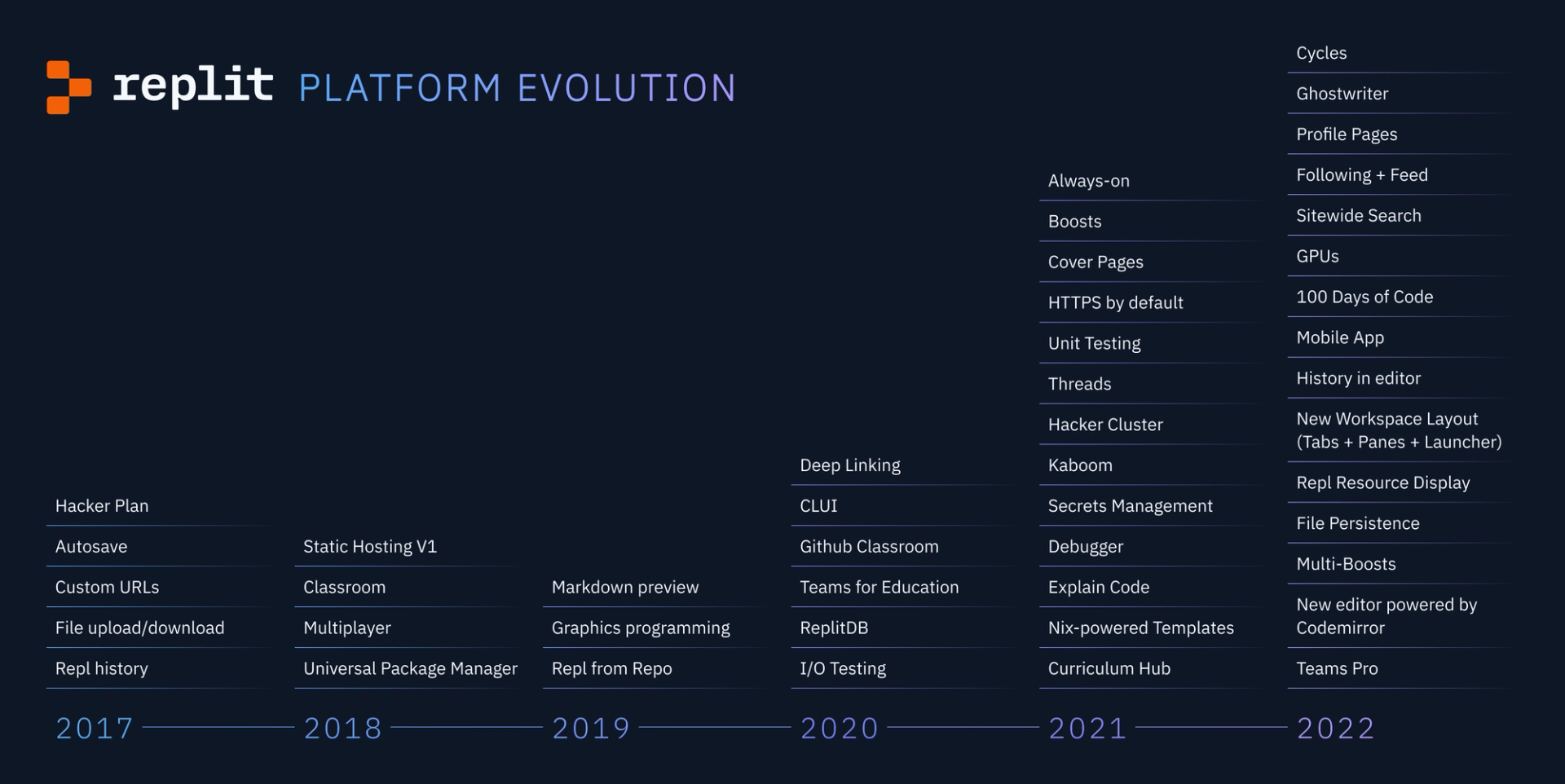 replit PLATFORM EVOLUTION

Hacker Plan
Autosave
Custom URLs
File upload/download
Repl history

2017

Static Hosting V1
Classroom
Multiplayer
Universal Package Manager

2018

Markdown preview
Graphics programming
Repl from Repo

2019

Deep Linking
CLUI
Github Classroom
Teams for Education
ReplitDB
I/O Testing

2020

Always-on
Boosts
Cover Pages
HTTPS by default
Unit Testing
Threads
Hacker Cluster
Kaboom
Secrets Management
Debugger
Explain Code
Nix-powered Templates
Curriculum Hub

2021

Cycles
Ghostwriter
Profile Pages
Following + Feed
Sitewide Search
GPUs
100 Days of Code
Mobile App
History in editor
New Workspace Layout (Tabs + Panes + Launcher)
Repl Resource Display
File Persistence
Multi-Boosts
New editor powered by Codemirror
Teams Pro

2022